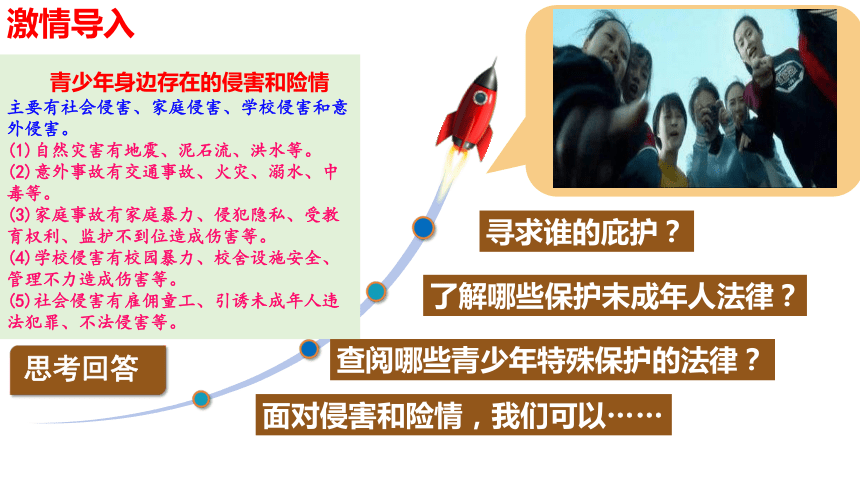 激情导入

青少年身边存在的侵害和险情

主要有社会侵害、家庭侵害、学校侵害和意外侵害。

(1)自然灾害有地震、泥石流、洪水等。

(2)意外事故有交通事故、火灾、溺水、中毒等。

(3)家庭事故有家庭暴力、侵犯隐私、受教育权利、监护不到位造成伤害等。

(4)学校侵害有校园暴力、校舍设施安全、管理不力造成伤害等。

(5)社会侵害有雇佣童工、引诱未成年人违法犯罪、不法侵害等。

思考回答

寻求谁的庇护？

了解哪些保护未成年人法律？

查阅哪些青少年特殊保护的法律？

面对侵害和险情，我们可以……